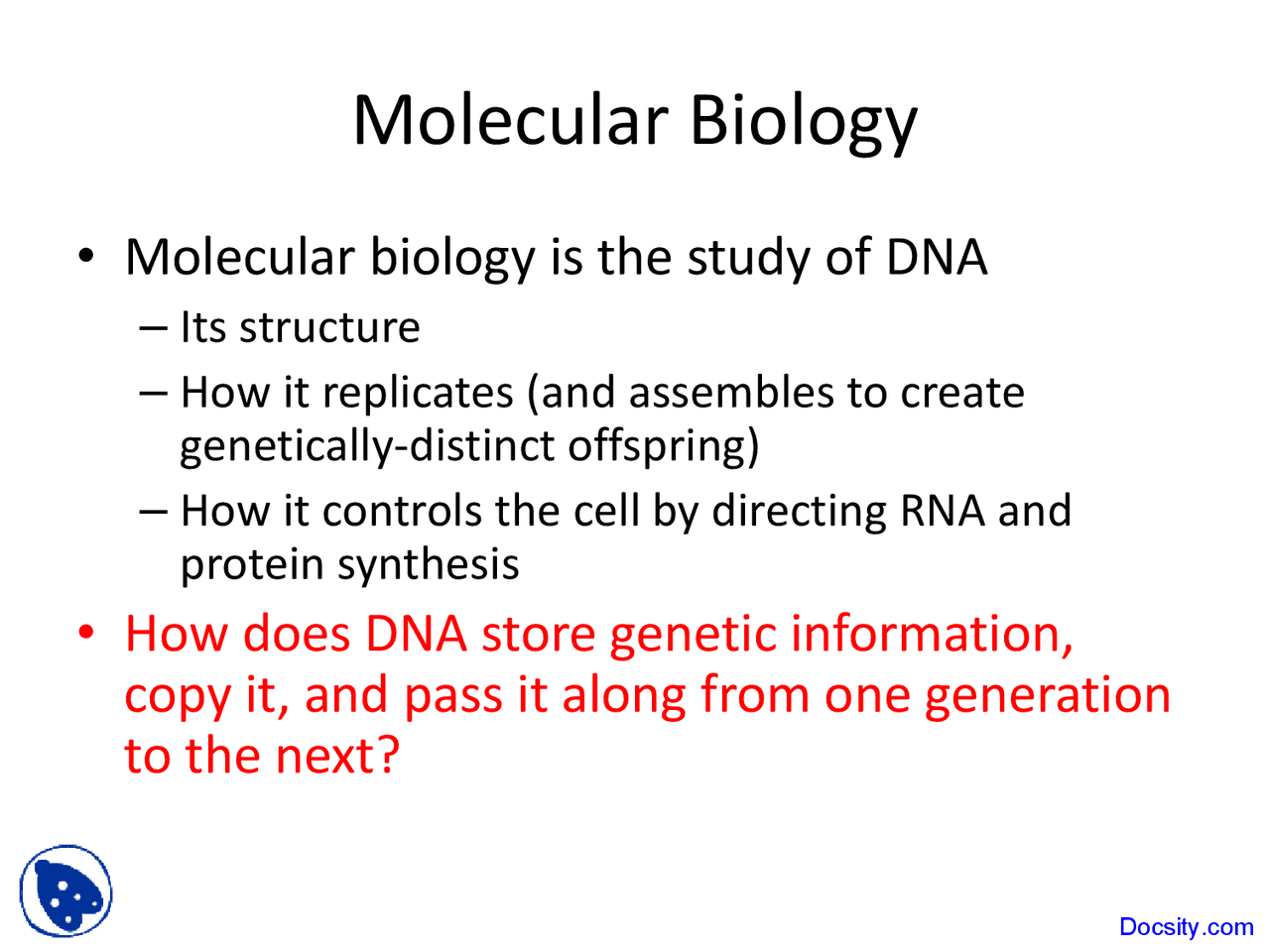 Molecular Biology

• Molecular biology is the study of DNA

– Its structure

– How it replicates (and assembles to create genetically-distinct offspring)

– How it controls the cell by directing RNA and protein synthesis

• How does DNA store genetic information, copy it, and pass it along from one generation to the next?

Docsity.com